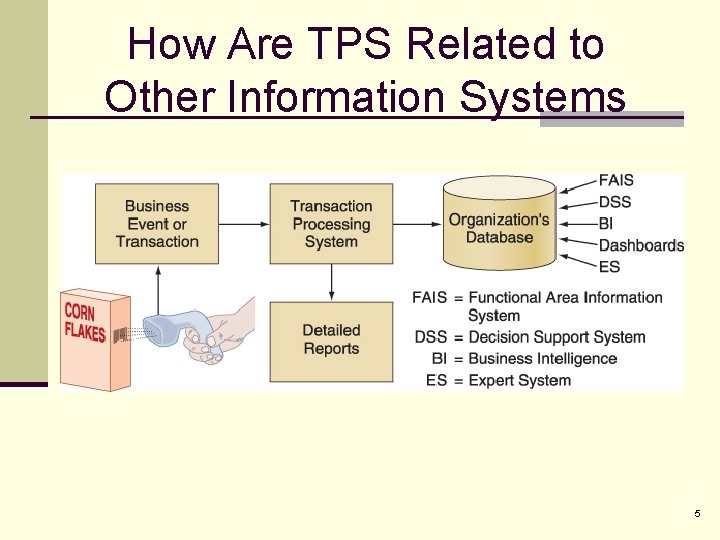 How Are TPS Related to Other Information Systems

Business Event or Transaction

Transaction Processing System

Organization's Database

FAIS
DSS
BI
Dashboards
ES

CORN FLAKES

Detailed Reports

FAIS = Functional Area Information System
DSS = Decision Support System
BI = Business Intelligence
ES = Expert System

5